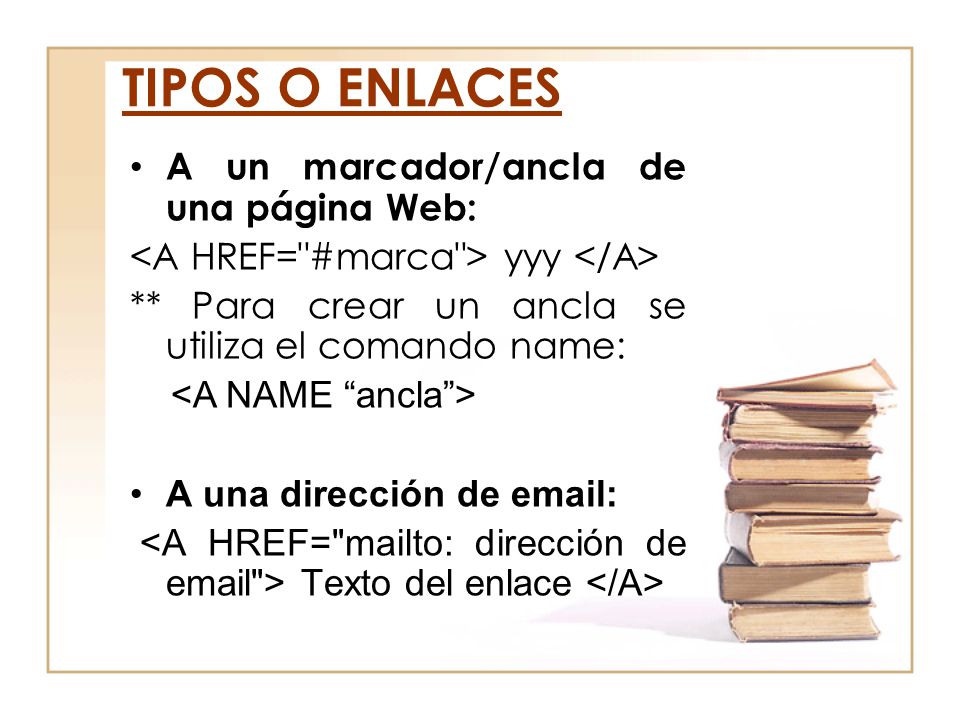 TIPOS O ENLACES

• A un marcador/ancla de una página Web:

<A HREF="#marca"> yyy </A>

** Para crear un ancla se utiliza el comando name:

<A NAME “ancla”>

• A una dirección de email:

<A HREF="mailto: dirección de email"> Texto del enlace </A>